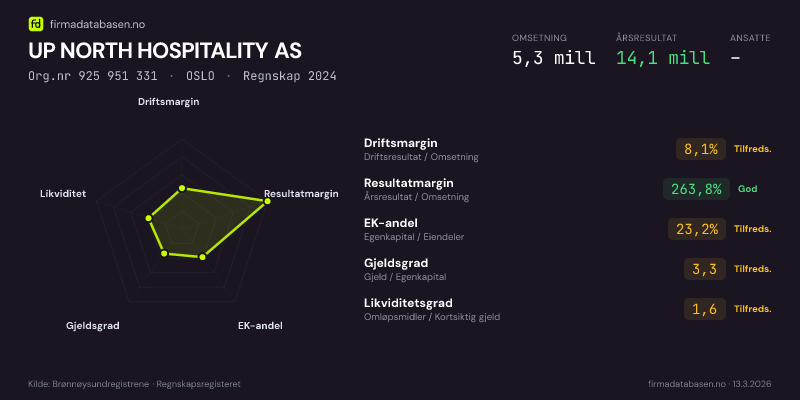 fd firmadatabasen.no

UP NORTH HOSPITALITY AS

Org.nr 925 951 331 · OSLO · Regnskap 2024

OMSETNING
5,3 mill

ÅRSRESULTAT
14,1 mill

ANSATTE
-

Driftsmargin
Resultatmargin
EK-andel
Gjeldsgrad
Likviditet

Driftsmargin
Driftsresultat / Omsetning
8,1%
Tilfreds.

Resultatmargin
Årsresultat / Omsetning
263,8%
God

EK-andel
Egenkapital / Eiendeler
23,2%
Tilfreds.

Gjeldsgrad
Gjeld / Egenkapital
3,3
Tilfreds.

Likviditetsgrad
Omløpsmidler / Kortsiktig gjeld
1,6
Tilfreds.

Kilde: Brønnøysundregistrene · Regnskapsregisteret

firmadatabasen.no · 13.3.2026